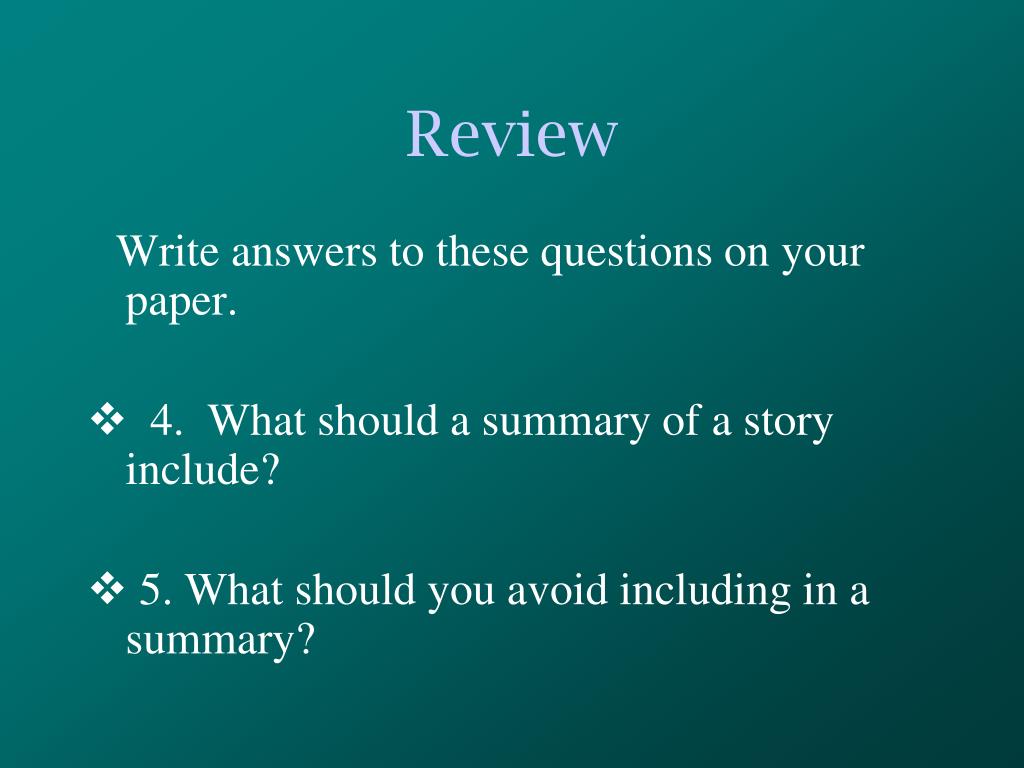 Review

Write answers to these questions on your paper.

❖ 4. What should a summary of a story include?

❖ 5. What should you avoid including in a summary?